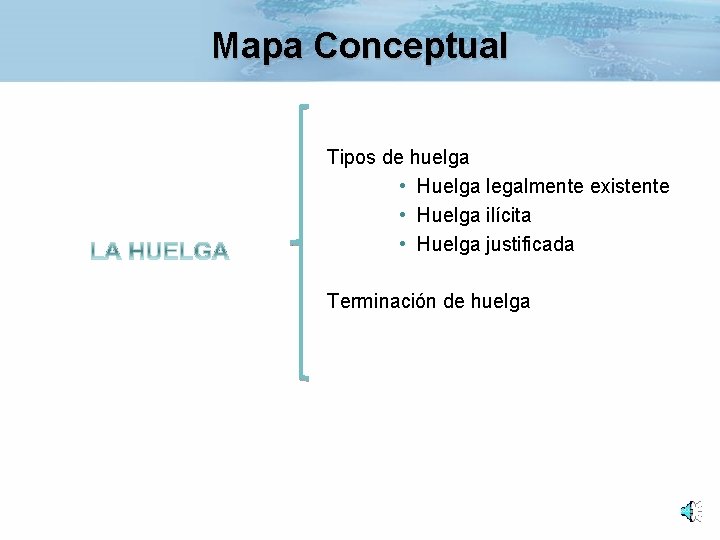 Mapa Conceptual

LA HUELGA

Tipos de huelga

• Huelga legalmente existente
• Huelga ilícita
• Huelga justificada

Terminación de huelga